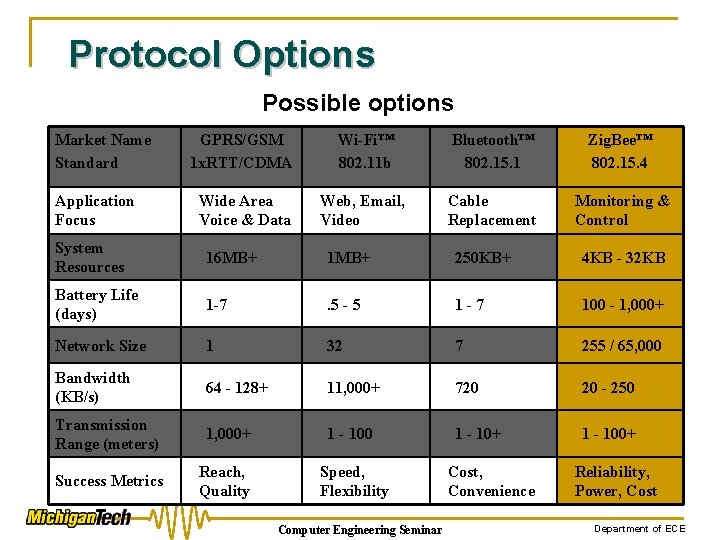 Protocol Options

Possible options

| Market Name Standard | GPRS/GSM 1xRTT/CDMA | Wi-Fi™ 802.11b | Bluetooth™ 802.15.1 | ZigBee™ 802.15.4 |
|---|---|---|---|---|
| Application Focus | Wide Area Voice & Data | Web, Email, Video | Cable Replacement | Monitoring & Control |
| System Resources | 16MB+ | 1MB+ | 250KB+ | 4KB - 32KB |
| Battery Life (days) | 1-7 | .5 - 5 | 1 - 7 | 100 - 1,000+ |
| Network Size | 1 | 32 | 7 | 255 / 65,000 |
| Bandwidth (KB/s) | 64 - 128+ | 11,000+ | 720 | 20 - 250 |
| Transmission Range (meters) | 1,000+ | 1 - 100 | 1 - 10+ | 1 - 100+ |
| Success Metrics | Reach, Quality | Speed, Flexibility | Cost, Convenience | Reliability, Power, Cost |

MichiganTech

Computer Engineering Seminar

Department of ECE